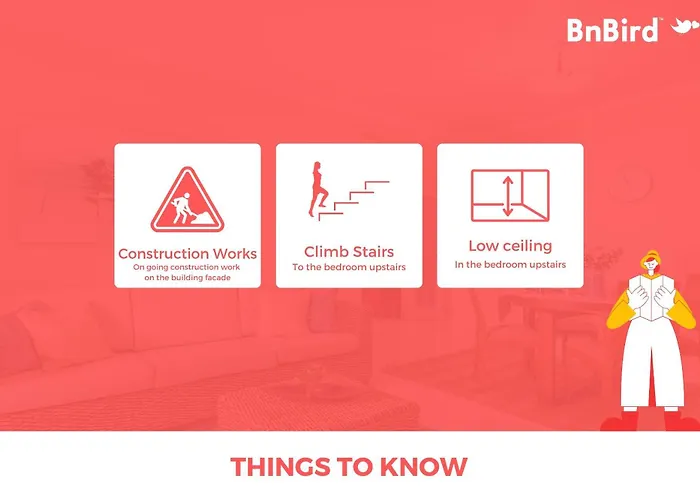 BnBird™

Construction Works
On going construction work on the building facade

Climb Stairs
To the bedroom upstairs

Low ceiling
In the bedroom upstairs

THINGS TO KNOW